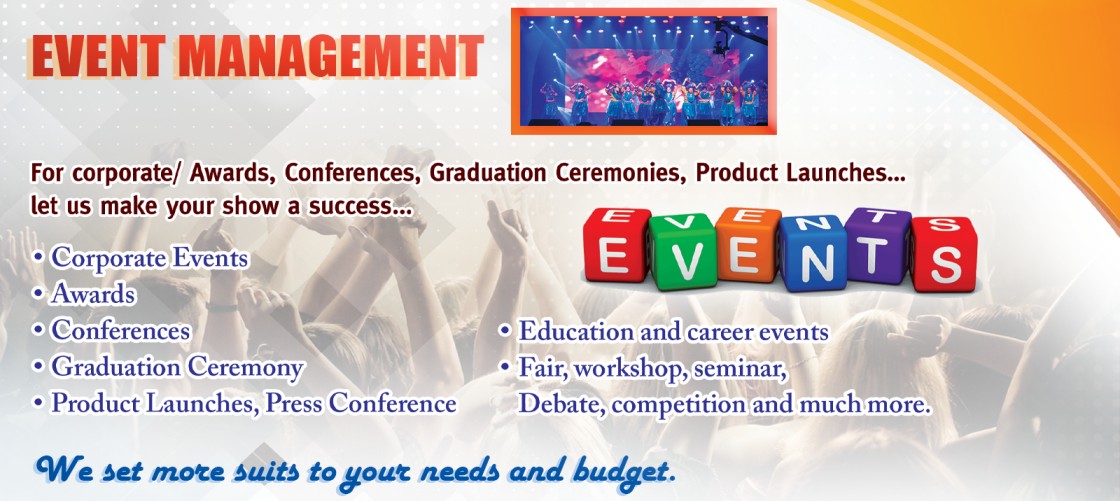 EVENT MANAGEMENT

For corporate/ Awards, Conferences, Graduation Ceremonies, Product Launches... let us make your show a success...

EVENTS

• Corporate Events
• Awards
• Conferences
• Graduation Ceremony
• Product Launches, Press Conference

• Education and career events
• Fair, workshop, seminar, Debate, competition and much more.

We set more suits to your needs and budget.